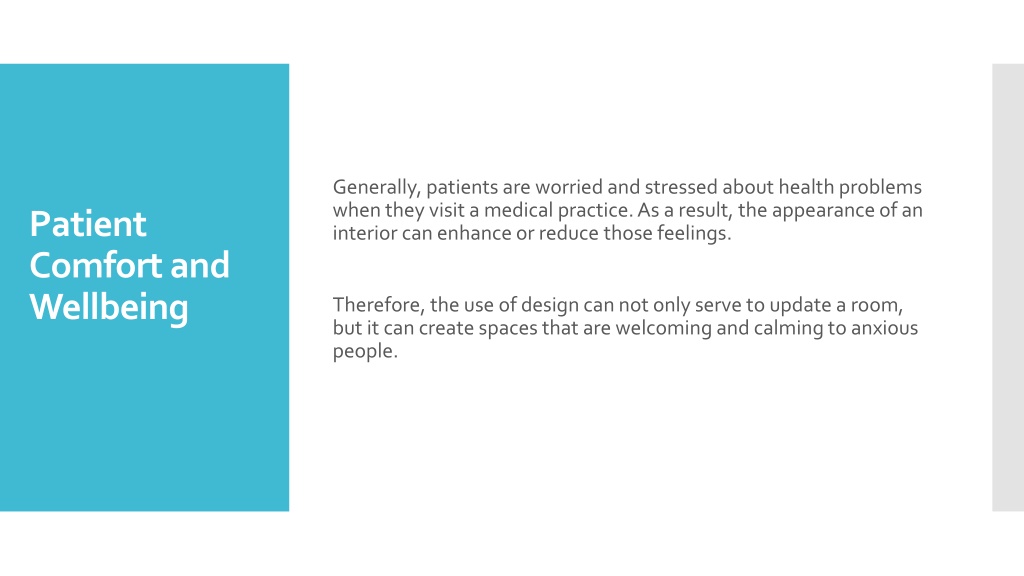 Patient Comfort and Wellbeing

Generally, patients are worried and stressed about health problems when they visit a medical practice. As a result, the appearance of an interior can enhance or reduce those feelings.

Therefore, the use of design can not only serve to update a room, but it can create spaces that are welcoming and calming to anxious people.